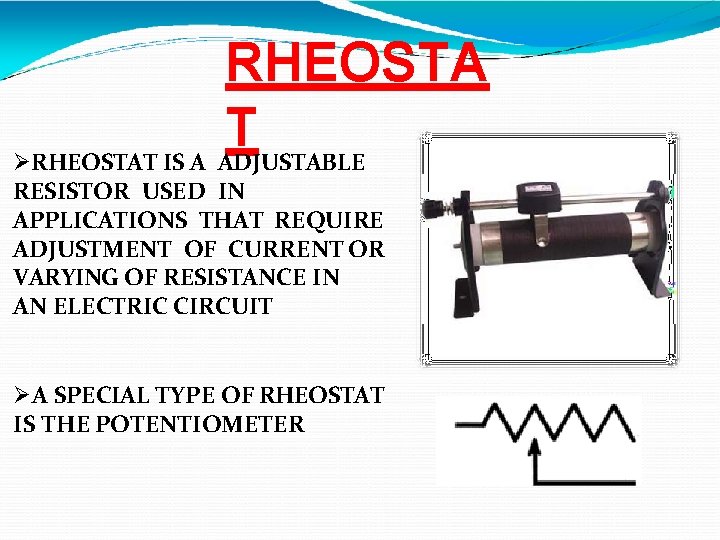 RHEOSTAT

➢RHEOSTAT IS A ADJUSTABLE RESISTOR USED IN APPLICATIONS THAT REQUIRE ADJUSTMENT OF CURRENT OR VARYING OF RESISTANCE IN AN ELECTRIC CIRCUIT

➢A SPECIAL TYPE OF RHEOSTAT IS THE POTENTIOMETER